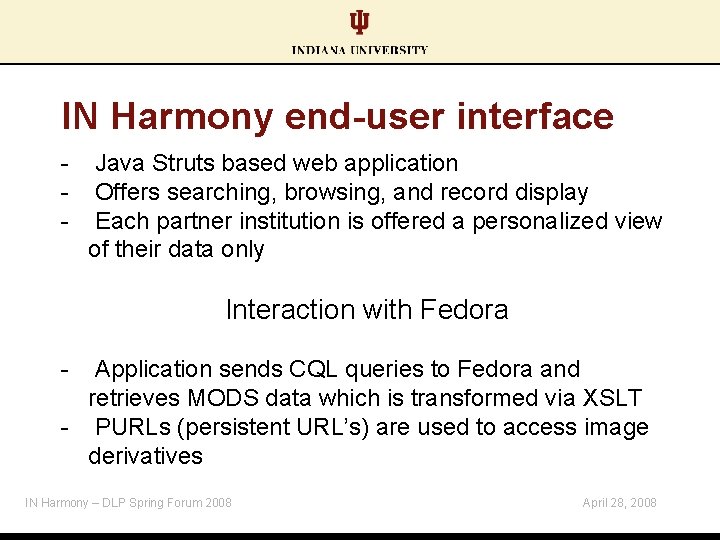 INDIANA UNIVERSITY

IN Harmony end-user interface

- Java Struts based web application
- Offers searching, browsing, and record display
- Each partner institution is offered a personalized view of their data only

Interaction with Fedora

- Application sends CQL queries to Fedora and retrieves MODS data which is transformed via XSLT
- PURLs (persistent URL's) are used to access image derivatives

IN Harmony – DLP Spring Forum 2008

April 28, 2008